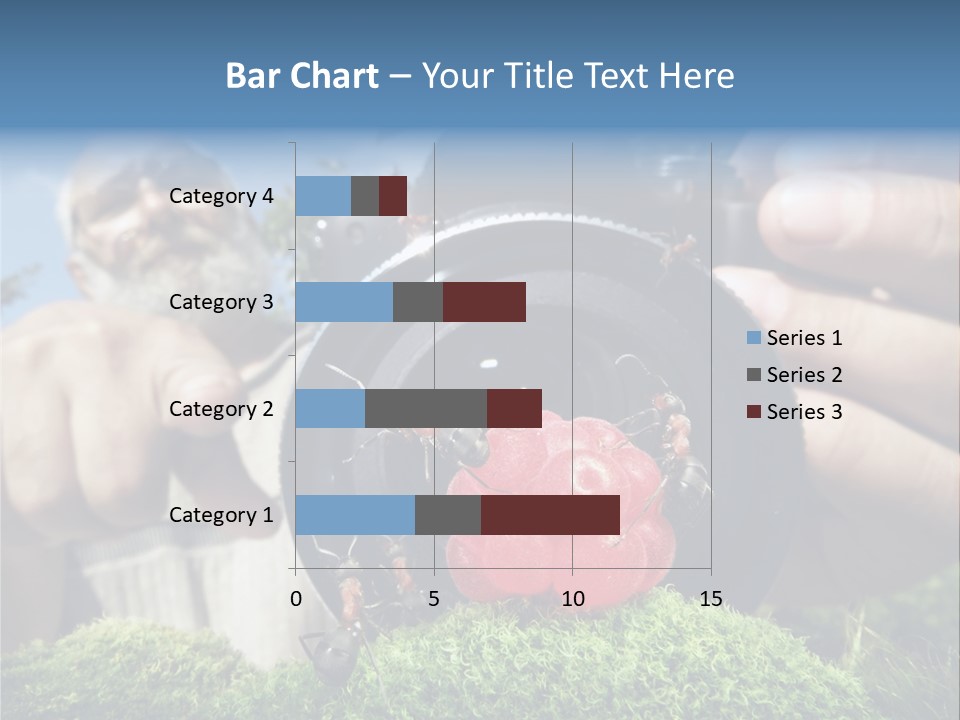 Bar Chart – Your Title Text Here

Category 4
Category 3
Category 2
Category 1

0
5
10
15

Series 1
Series 2
Series 3